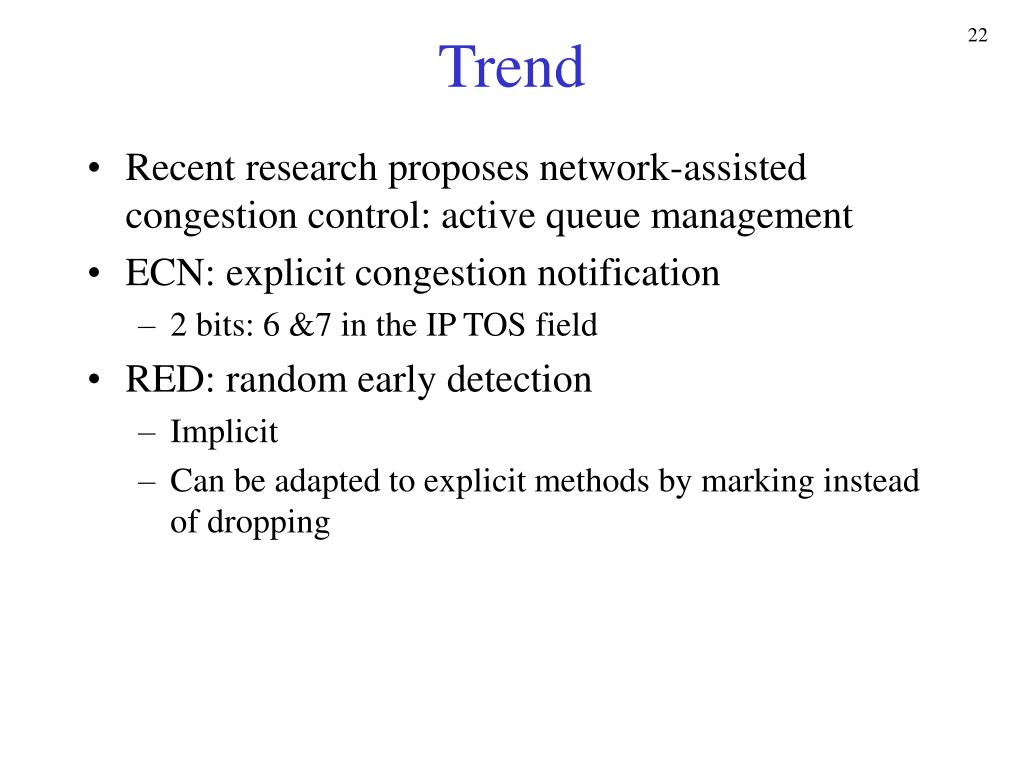 22

Trend

• Recent research proposes network-assisted congestion control: active queue management
• ECN: explicit congestion notification
– 2 bits: 6 &7 in the IP TOS field
• RED: random early detection
– Implicit
– Can be adapted to explicit methods by marking instead of dropping